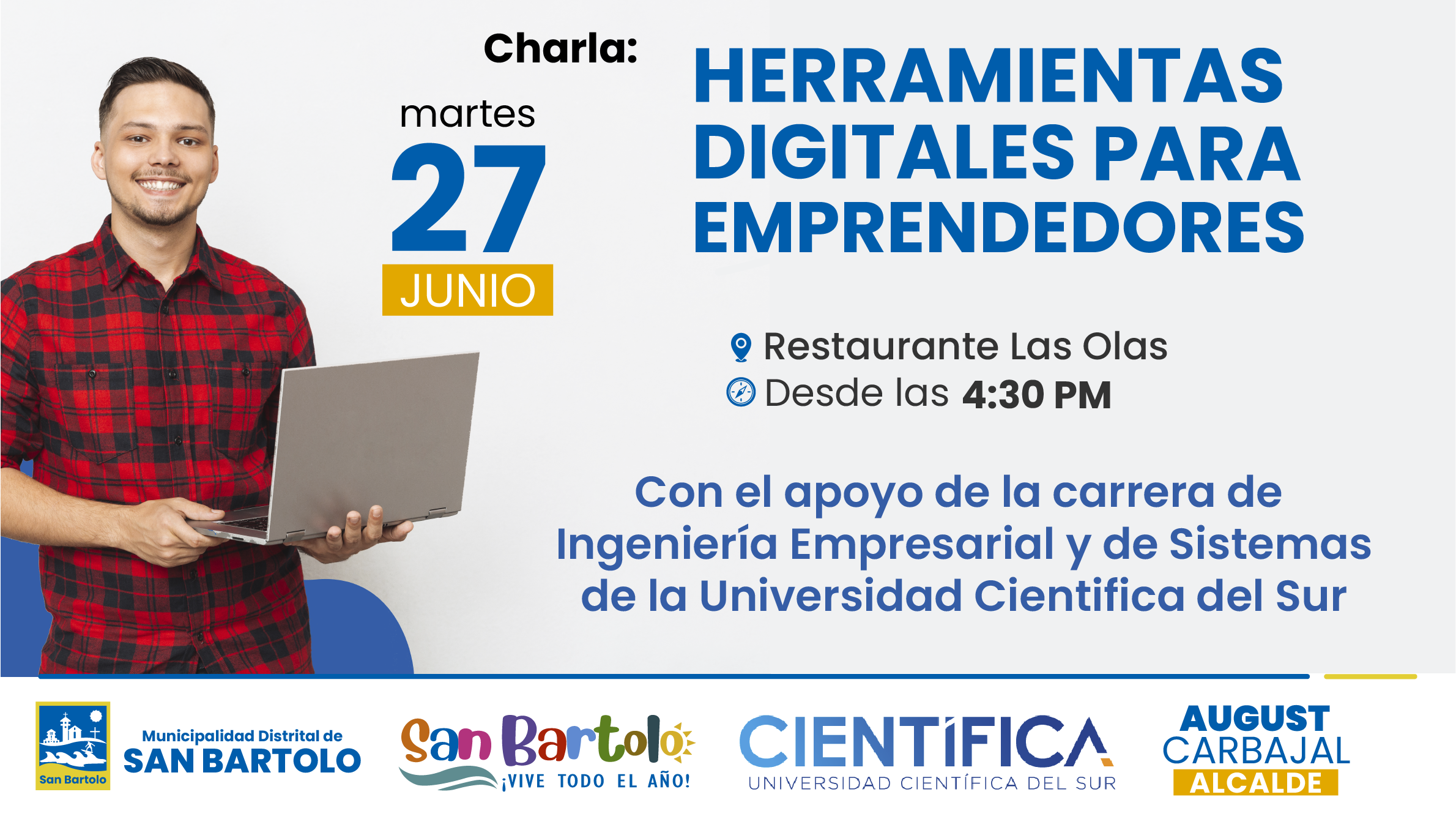 Charla:

martes
27
JUNIO

HERRAMIENTAS DIGITALES PARA EMPRENDEDORES

Restaurante Las Olas
Desde las 4:30 PM

Con el apoyo de la carrera de Ingeniería Empresarial y de Sistemas de la Universidad Cientifica del Sur

San Bartolo
Municipalidad Distrital de
SAN BARTOLO

San Bartolo
¡VIVE TODO EL AÑO!

CIENTÍFICA
UNIVERSIDAD CIENTÍFICA DEL SUR

AUGUST
CARBAJAL
ALCALDE